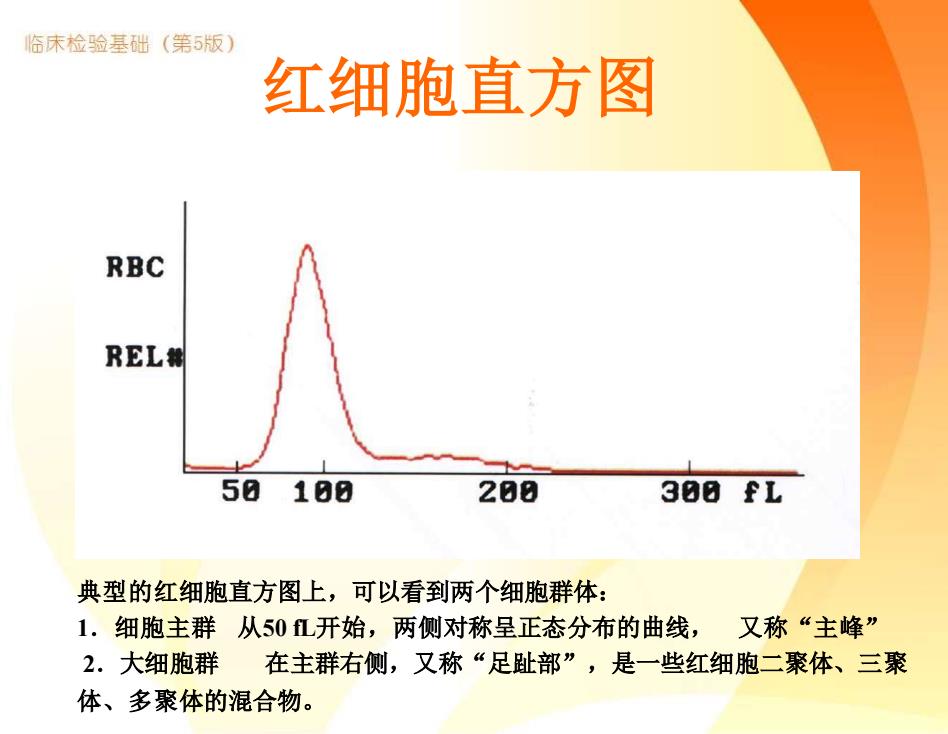 临床检验基础（第5版）

红细胞直方图

RBC

REL#

50 100 200 300 fL

典型的红细胞直方图上，可以看到两个细胞群体：
1．细胞主群 从50 fL开始，两侧对称呈正态分布的曲线， 又称“主峰”
2．大细胞群 在主群右侧，又称“足趾部”，是一些红细胞二聚体、三聚体、多聚体的混合物。